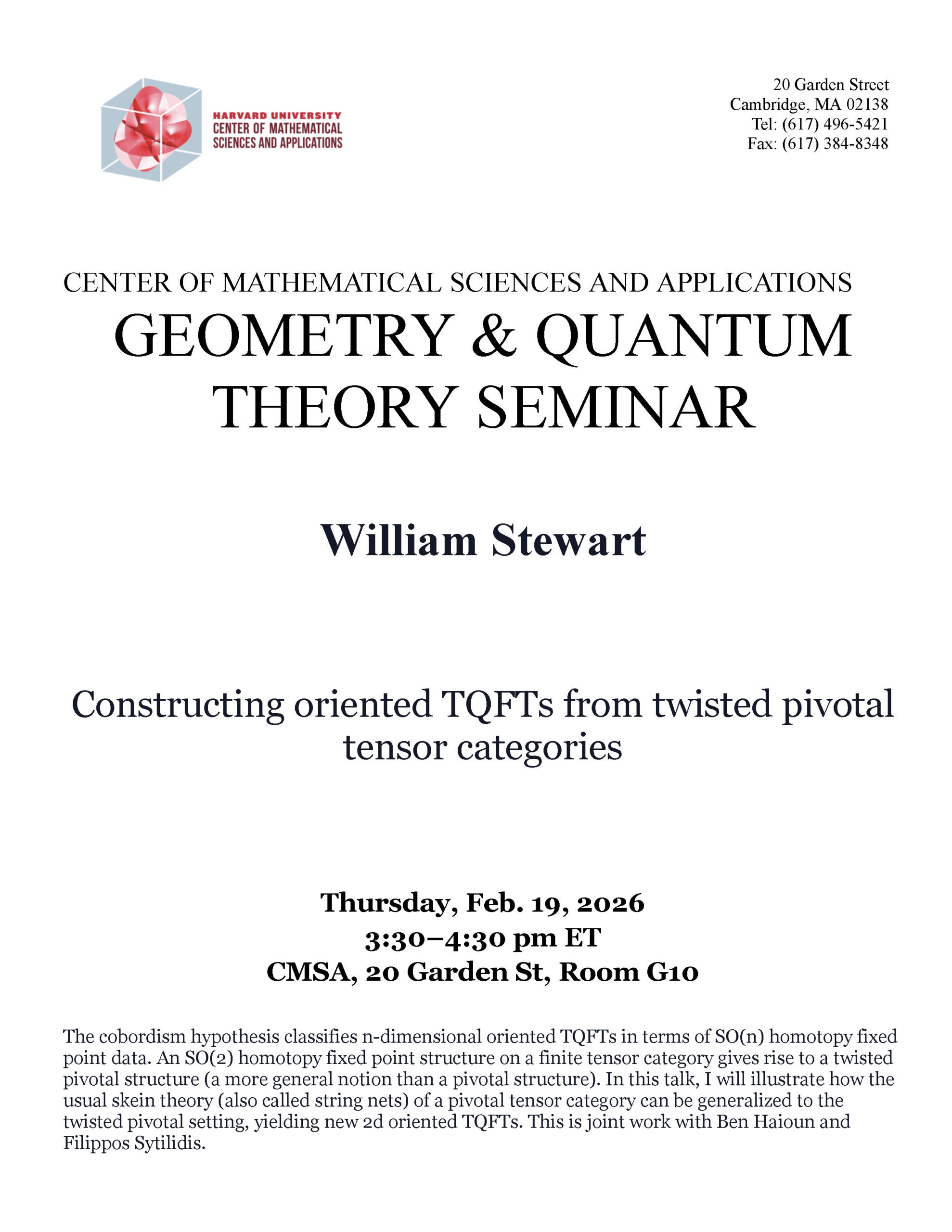 HARVARD UNIVERSITY
CENTER OF MATHEMATICAL SCIENCES AND APPLICATIONS

20 Garden Street
Cambridge, MA 02138
Tel: (617) 496-5421
Fax: (617) 384-8348

CENTER OF MATHEMATICAL SCIENCES AND APPLICATIONS
GEOMETRY & QUANTUM THEORY SEMINAR

William Stewart

Constructing oriented TQFTs from twisted pivotal tensor categories

Thursday, Feb. 19, 2026
3:30–4:30 pm ET
CMSA, 20 Garden St, Room G10

The cobordism hypothesis classifies n-dimensional oriented TQFTs in terms of SO(n) homotopy fixed point data. An SO(2) homotopy fixed point structure on a finite tensor category gives rise to a twisted pivotal structure (a more general notion than a pivotal structure). In this talk, I will illustrate how the usual skein theory (also called string nets) of a pivotal tensor category can be generalized to the twisted pivotal setting, yielding new 2d oriented TQFTs. This is joint work with Ben Haioun and Filippos Sytilidis.